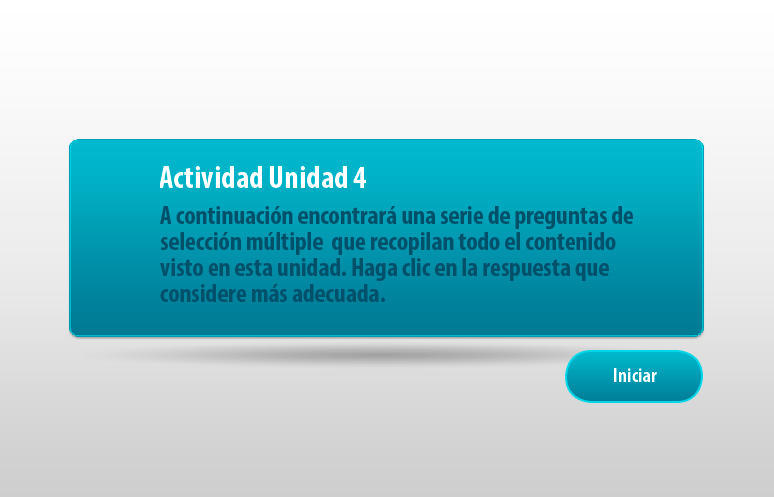 Actividad Unidad 4

A continuación encontrará una serie de preguntas de selección múltiple que recopilan todo el contenido visto en esta unidad. Haga clic en la respuesta que considere más adecuada.

Iniciar